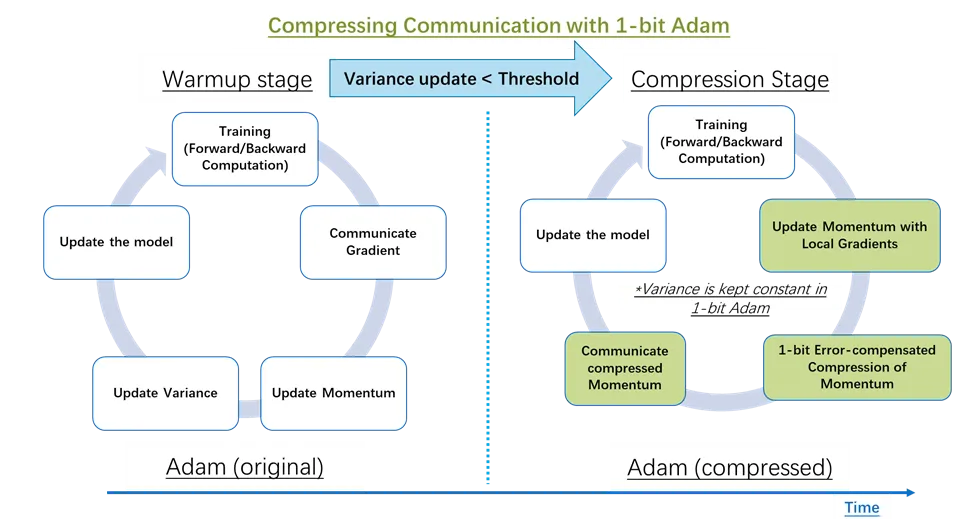 Compressing Communication with 1-bit Adam

Warmup stage

Variance update < Threshold

Compression Stage

Training (Forward/Backward Computation)

Communicate Gradient

Update Momentum

Update Variance

Update the model

Adam (original)

Training (Forward/Backward Computation)

Update Momentum with Local Gradients

1-bit Error-compensated Compression of Momentum

Communicate compressed Momentum

Update the model

*Variance is kept constant in 1-bit Adam

Adam (compressed)

Time